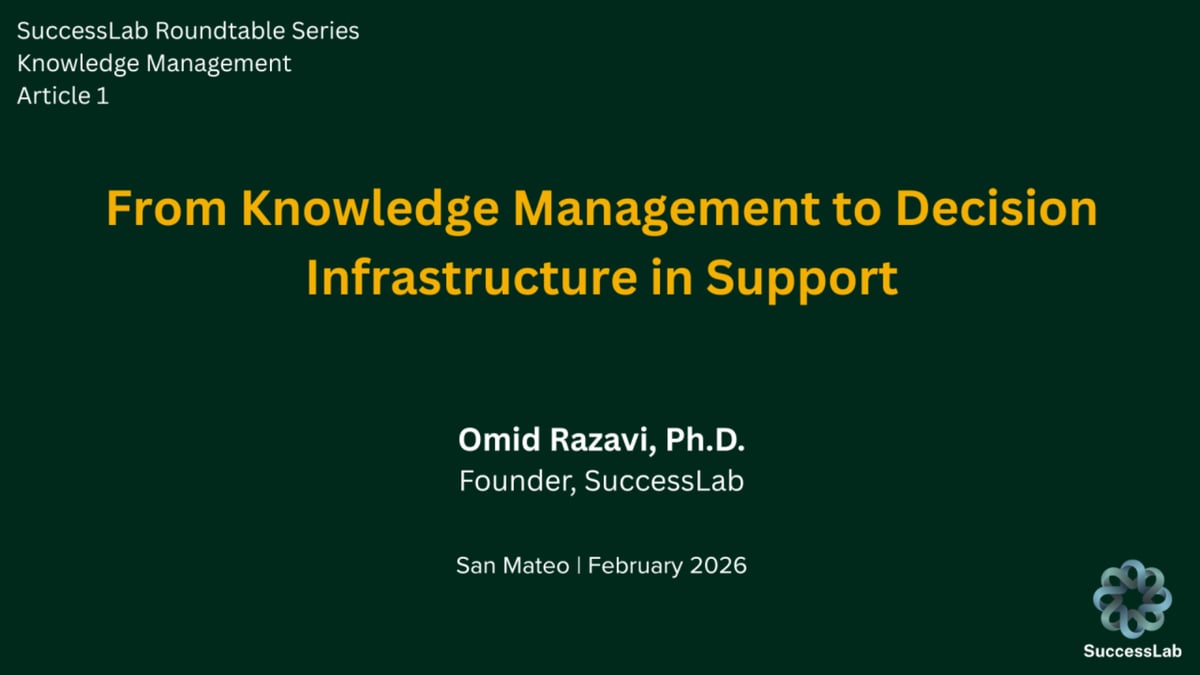 SuccessLab Roundtable Series
Knowledge Management
Article 1

From Knowledge Management to Decision Infrastructure in Support

Omid Razavi, Ph.D.
Founder, SuccessLab

San Mateo | February 2026

SuccessLab